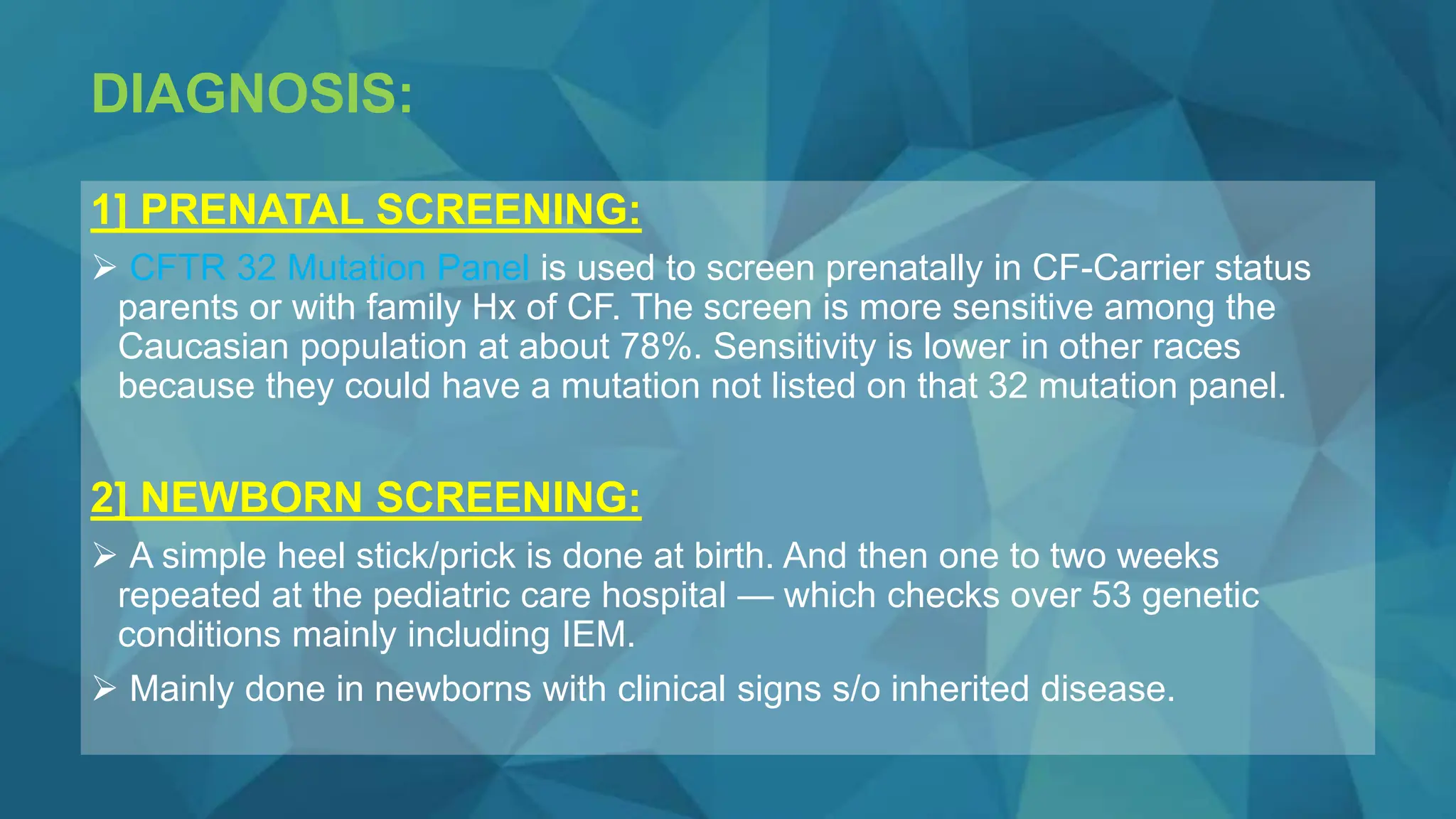 DIAGNOSIS:

1] PRENATAL SCREENING:

➢ CFTR 32 Mutation Panel is used to screen prenatally in CF-Carrier status parents or with family Hx of CF. The screen is more sensitive among the Caucasian population at about 78%. Sensitivity is lower in other races because they could have a mutation not listed on that 32 mutation panel.

2] NEWBORN SCREENING:

➢ A simple heel stick/prick is done at birth. And then one to two weeks repeated at the pediatric care hospital — which checks over 53 genetic conditions mainly including IEM.

➢ Mainly done in newborns with clinical signs s/o inherited disease.